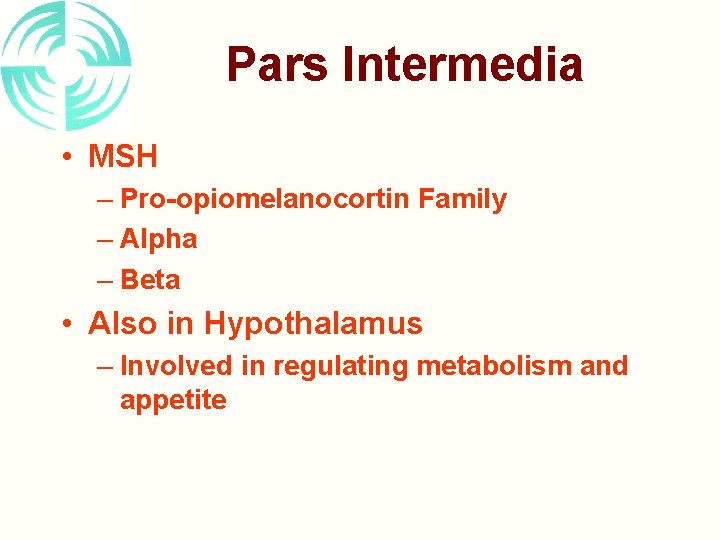 Pars Intermedia

• MSH
– Pro-opiomelanocortin Family
– Alpha
– Beta
• Also in Hypothalamus
– Involved in regulating metabolism and appetite